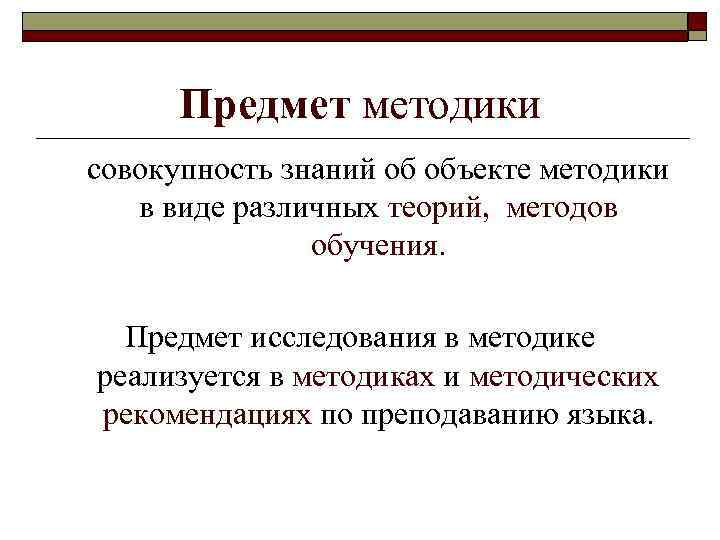 Предмет методики

совокупность знаний об объекте методики в виде различных теорий, методов обучения.

Предмет исследования в методике реализуется в методиках и методических рекомендациях по преподаванию языка.